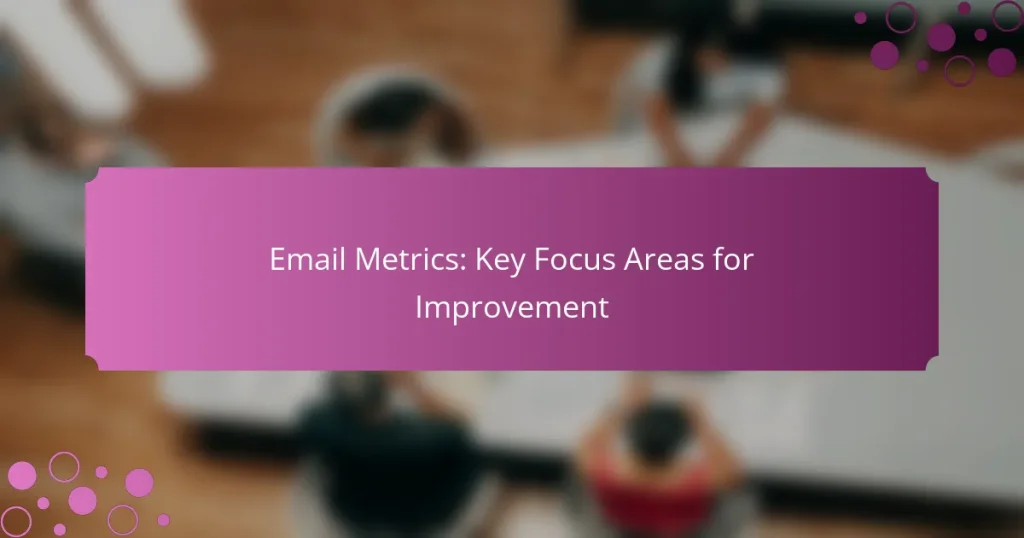 Email Metrics: Key Focus Areas for Improvement